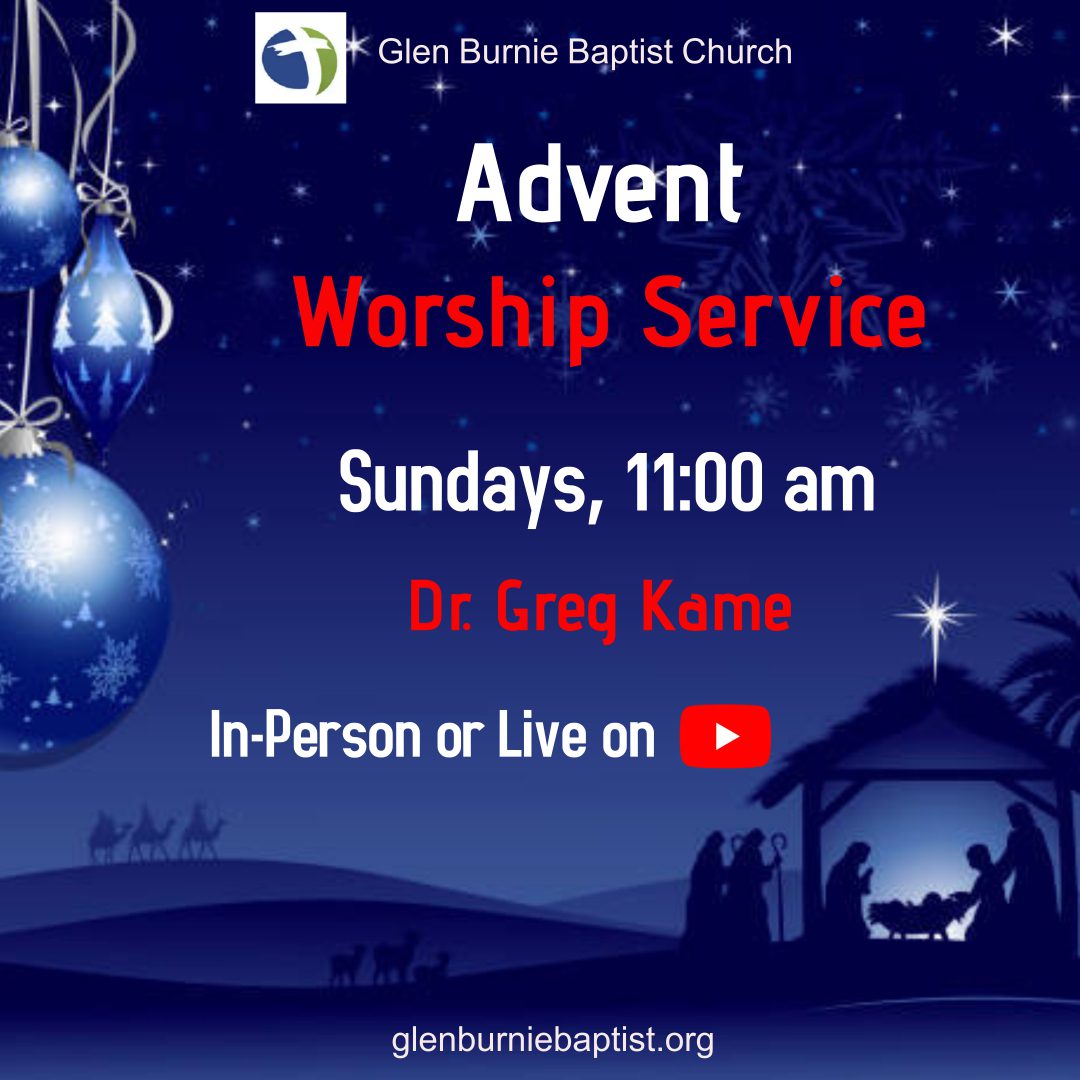 Glen Burnie Baptist Church

Advent
Worship Service

Sundays, 11:00 am

Dr. Greg Kame

In-Person or Live on

glenburniebaptist.org